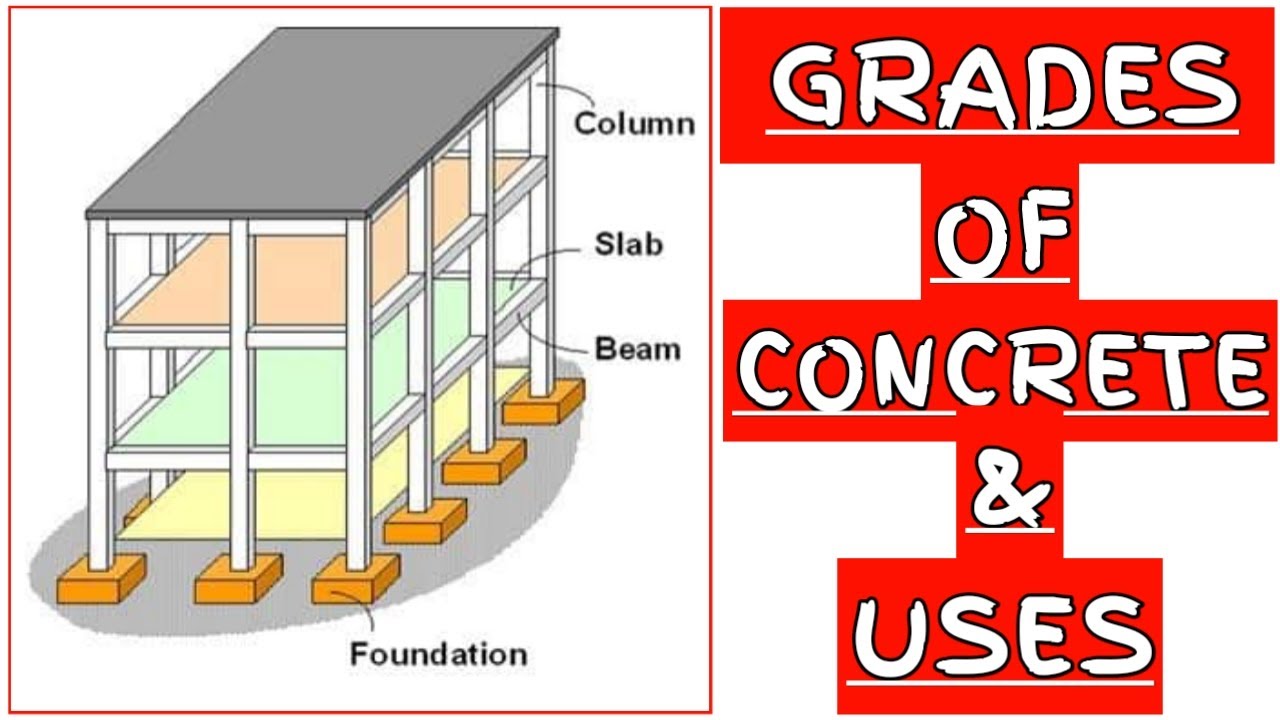 Column

Slab

Beam

Foundation

GRADES OF CONCRETE & USES